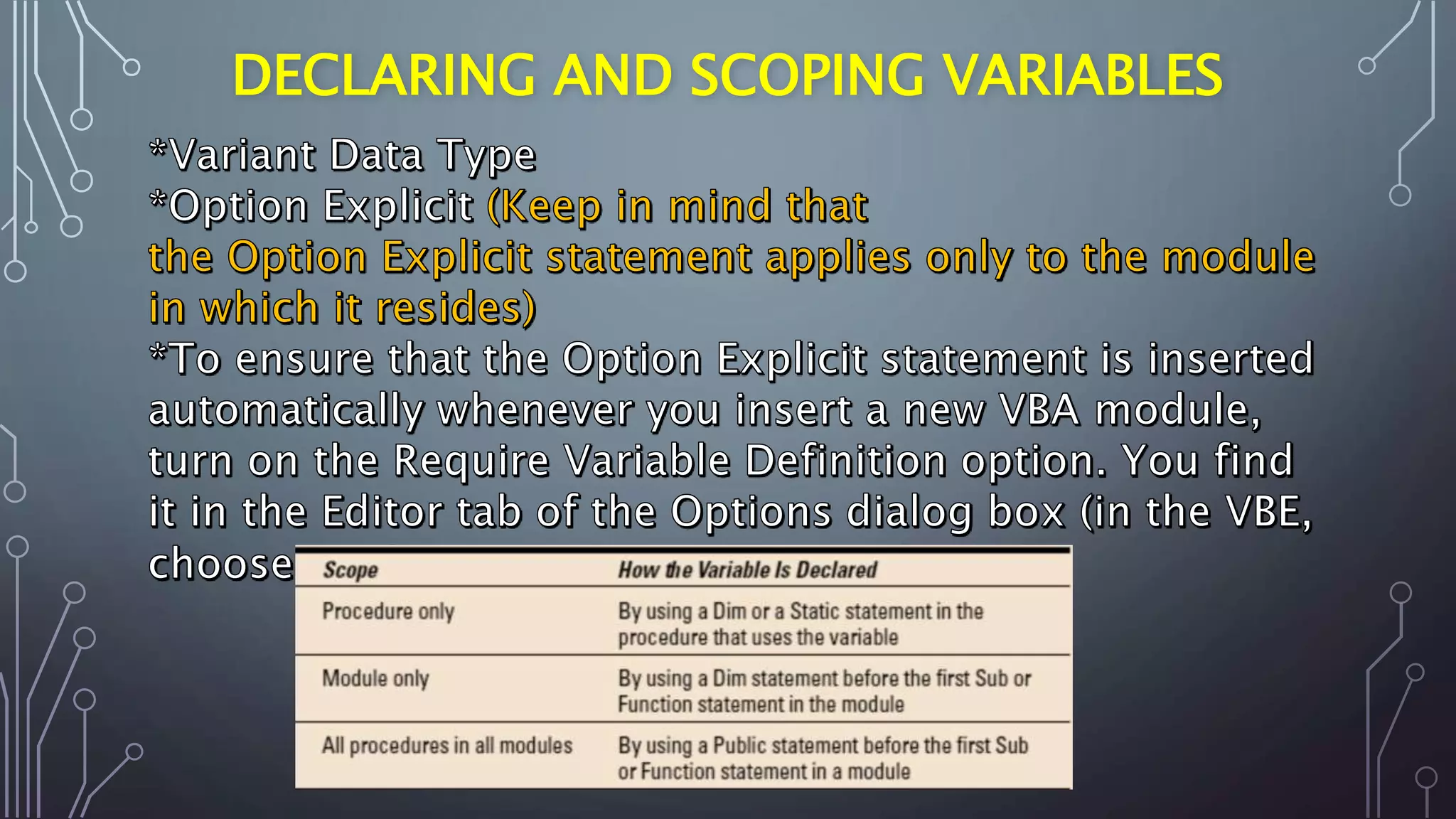 DECLARING AND SCOPING VARIABLES

*Variant Data Type
*Option Explicit (Keep in mind that the Option Explicit statement applies only to the module in which it resides)
*To ensure that the Option Explicit statement is inserted automatically whenever you insert a new VBA module, turn on the Require Variable Definition option. You find it in the Editor tab of the Options dialog box (in the VBE, choose

| Scope | How the Variable Is Declared |
|---|---|
| Procedure only | By using a Dim or a Static statement in the procedure that uses the variable |
| Module only | By using a Dim statement before the first Sub or Function statement in the module |
| All procedures in all modules | By using a Public statement before the first Sub or Function statement in a module |